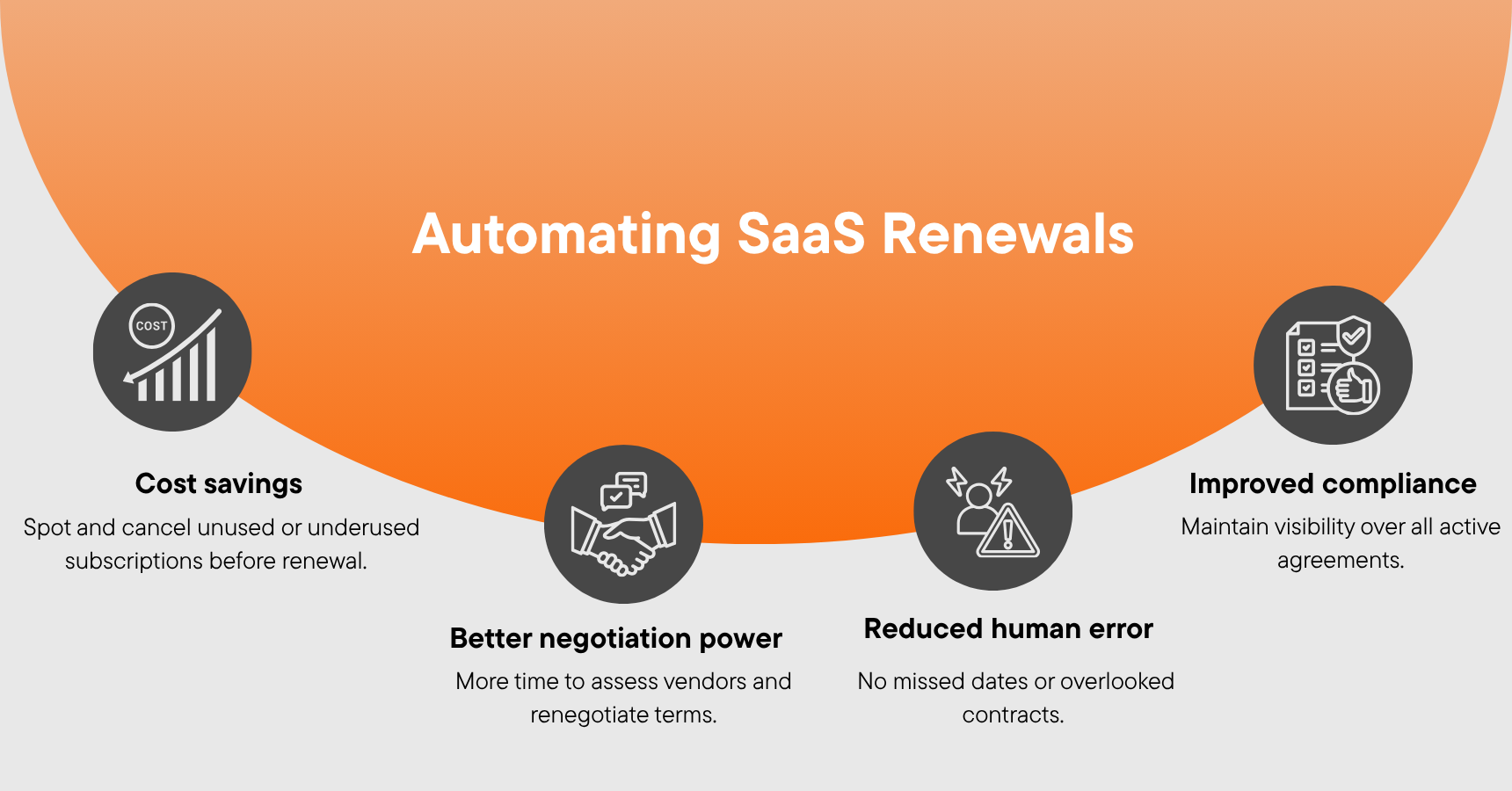 Automating SaaS Renewals

COST

Cost savings

Spot and cancel unused or underused subscriptions before renewal.

Better negotiation power

More time to assess vendors and renegotiate terms.

Reduced human error

No missed dates or overlooked contracts.

Improved compliance

Maintain visibility over all active agreements.